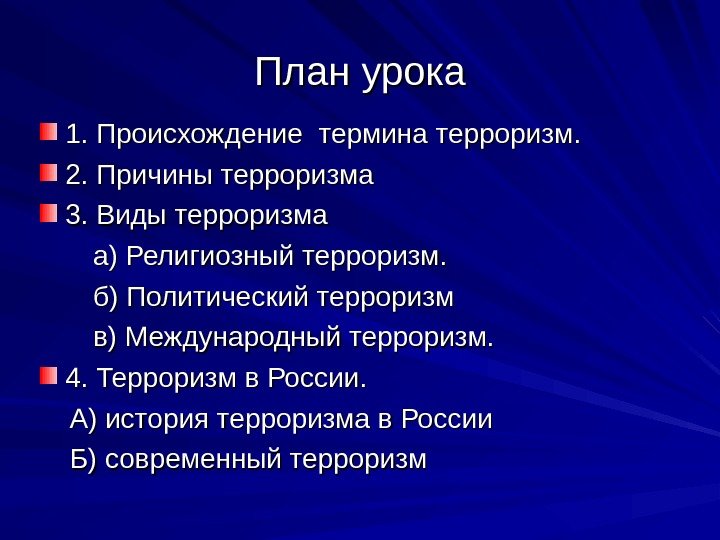 План урока

1. Происхождение  термина терроризм.

2. Причины терроризма

3. Виды терроризма

а) Религиозный терроризм.

б) Политический терроризм

в) Международный терроризм.

4. Терроризм в России.

А) история терроризма в России

Б) современный терроризм